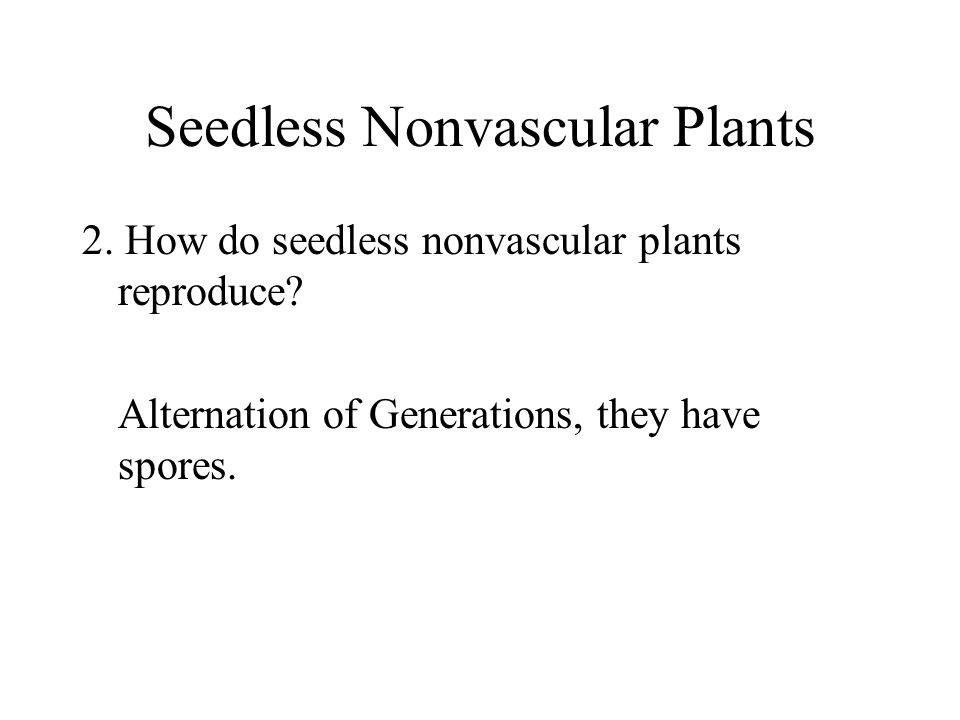 Seedless Nonvascular Plants

2. How do seedless nonvascular plants reproduce?

Alternation of Generations, they have spores.